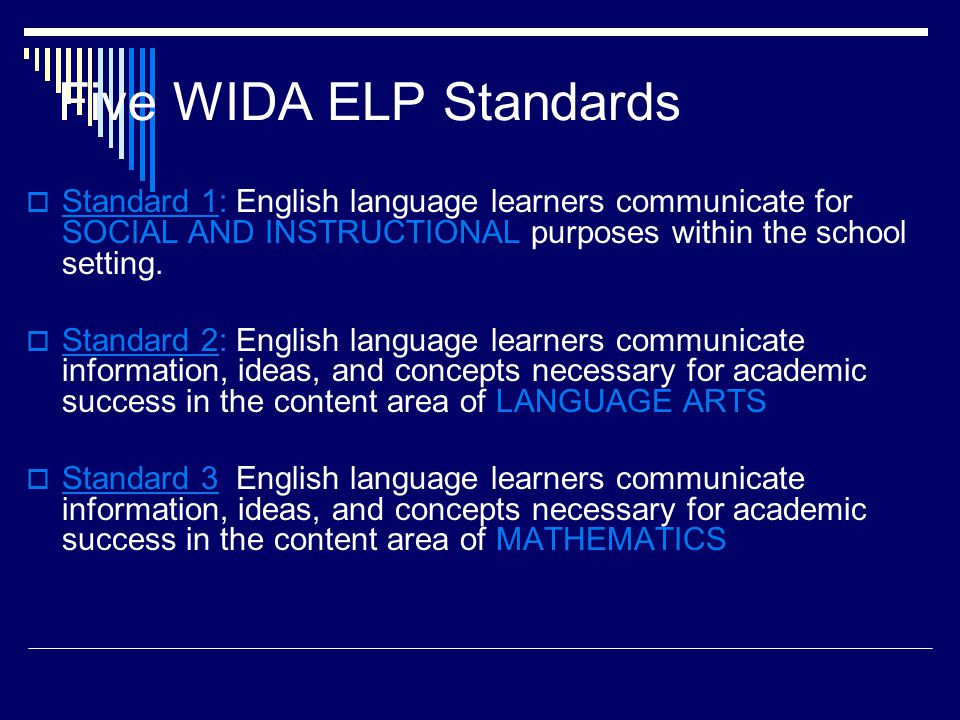 Five WIDA ELP Standards

Standard 1: English language learners communicate for SOCIAL AND INSTRUCTIONAL purposes within the school setting.

Standard 2: English language learners communicate information, ideas, and concepts necessary for academic success in the content area of LANGUAGE ARTS

Standard 3 English language learners communicate information, ideas, and concepts necessary for academic success in the content area of MATHEMATICS